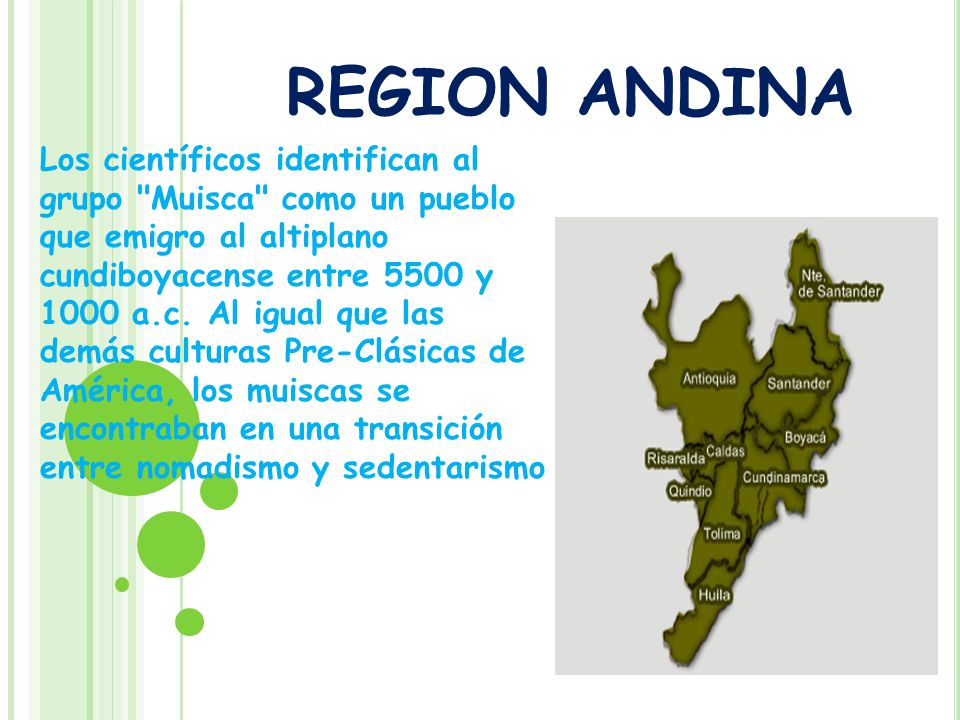 REGION ANDINA

Los científicos identifican al grupo "Muisca" como un pueblo que emigro al altiplano cundiboyacense entre 5500 y 1000 a.c. Al igual que las demás culturas Pre-Clásicas de América, los muiscas se encontraban en una transición entre nomadismo y sedentarismo

Nte. de Santander
Antioquia
Santander
Boyacá
Risaralda
Caldas
Cundinamarca
Quindio
Tolima
Huila